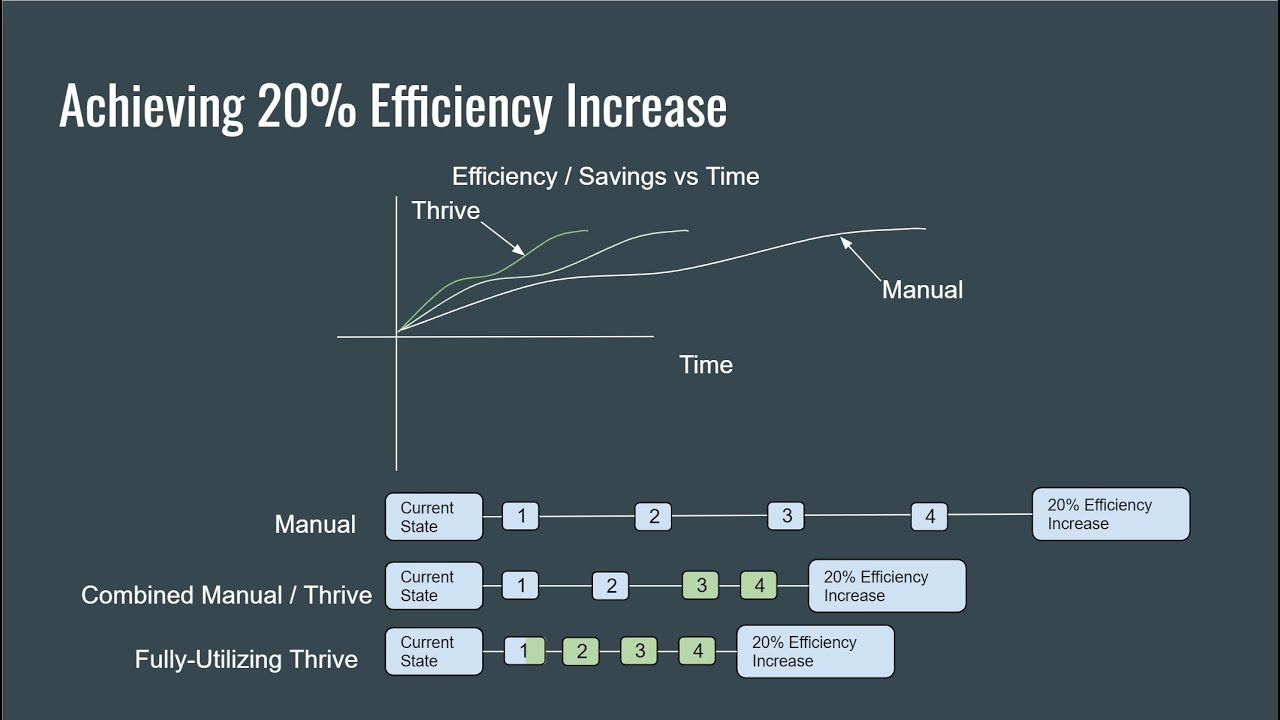 Achieving 20% Efficiency Increase

Efficiency / Savings vs Time

Thrive

Manual

Time

Manual
Current State
1
2
3
4
20% Efficiency Increase

Combined Manual / Thrive
Current State
1
2
3
4
20% Efficiency Increase

Fully-Utilizing Thrive
Current State
1
2
3
4
20% Efficiency Increase